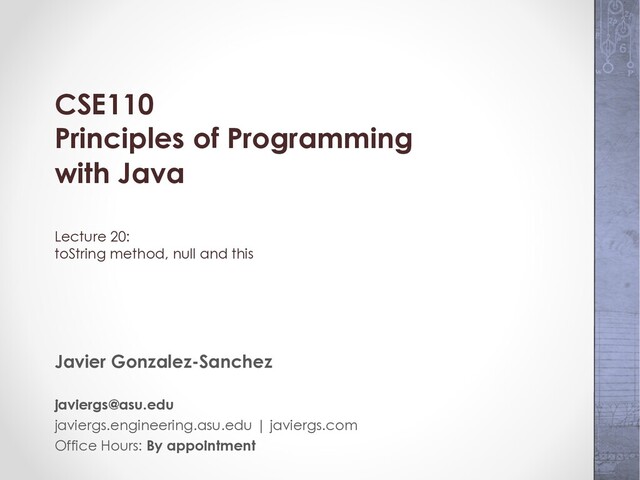 CSE110
Principles of Programming with Java

Lecture 20:
toString method, null and this

Javier Gonzalez-Sanchez

javiergs@asu.edu
javiergs.engineering.asu.edu | javiergs.com
Office Hours: By appointment